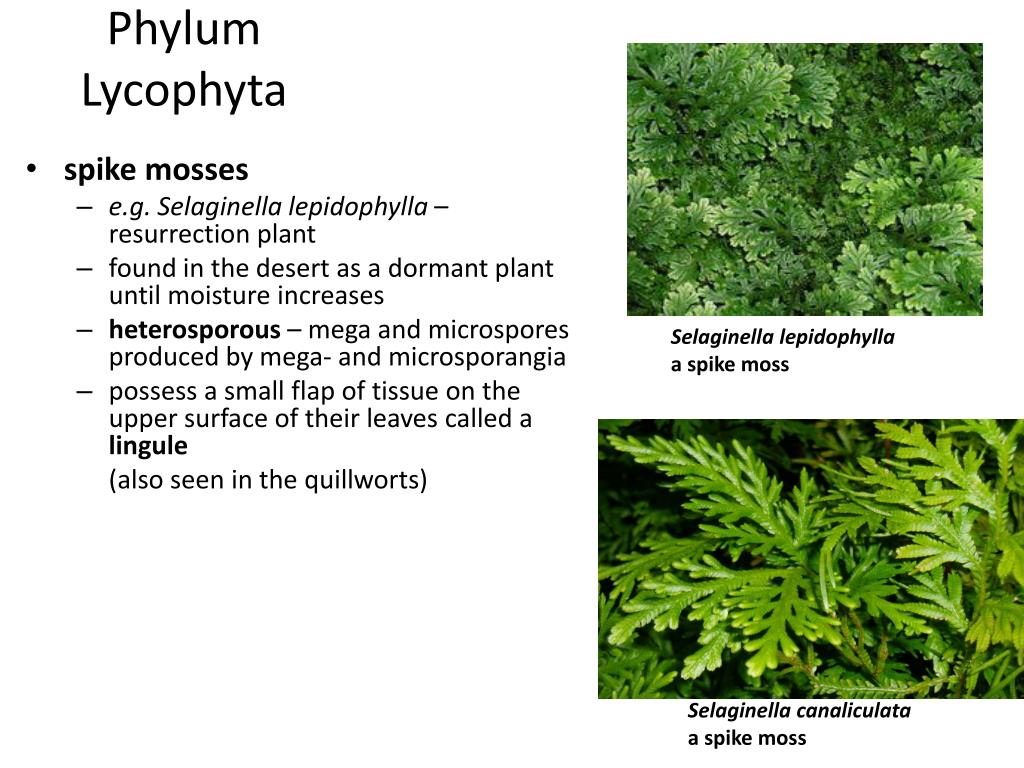 Phylum Lycophyta

• spike mosses
– e.g. Selaginella lepidophylla – resurrection plant
– found in the desert as a dormant plant until moisture increases
– heterosporous – mega and microspores produced by mega- and microsporangia
– possess a small flap of tissue on the upper surface of their leaves called a lingule
(also seen in the quillworts)

Selaginella lepidophylla
a spike moss

Selaginella canaliculata
a spike moss